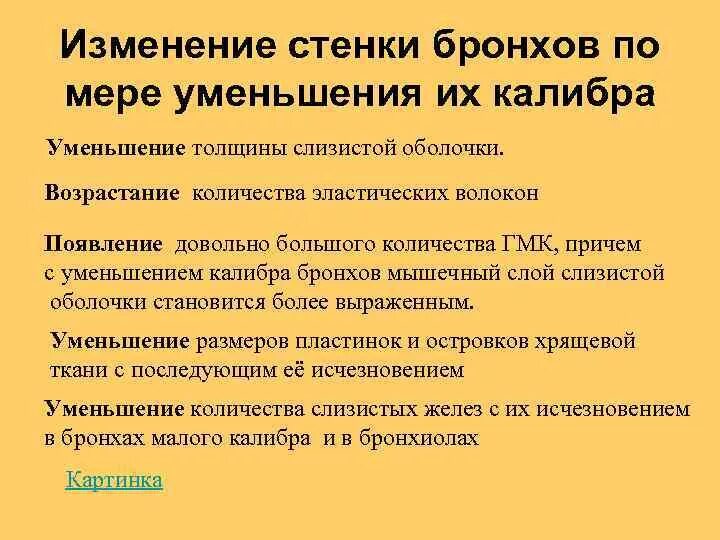 Изменение стенки бронхов по мере уменьшения их калибра

Уменьшение толщины слизистой оболочки.

Возрастание количества эластических волокон

Появление довольно большого количества ГМК, причем с уменьшением калибра бронхов мышечный слой слизистой оболочки становится более выраженным.

Уменьшение размеров пластинок и островков хрящевой ткани с последующим её исчезновением

Уменьшение количества слизистых желез с их исчезновением в бронхах малого калибра и в бронхиолах

Картинка